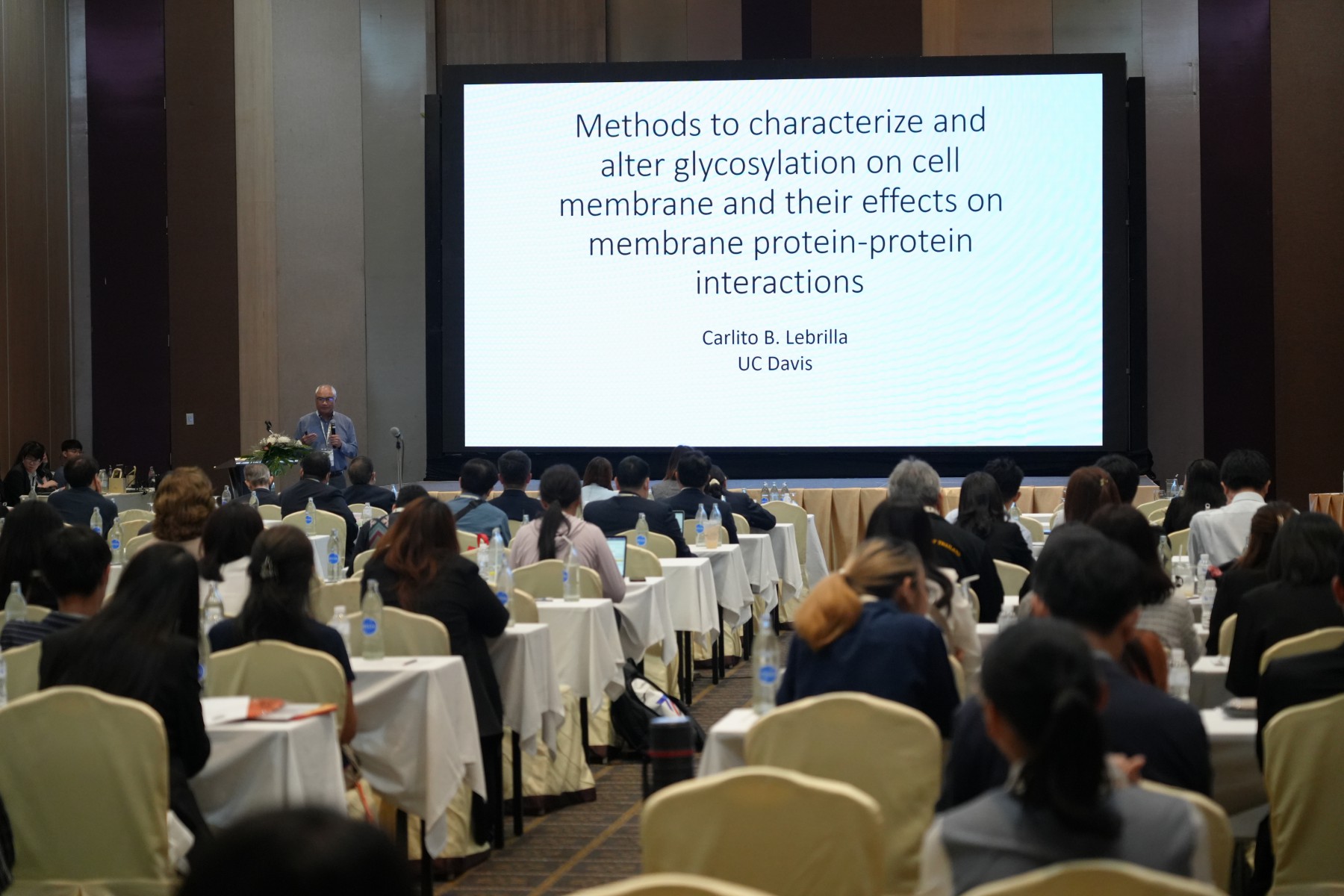 Methods to characterize and alter glycosylation on cell membrane and their effects on membrane protein-protein interactions

Carlito B. Lebrilla
UC Davis